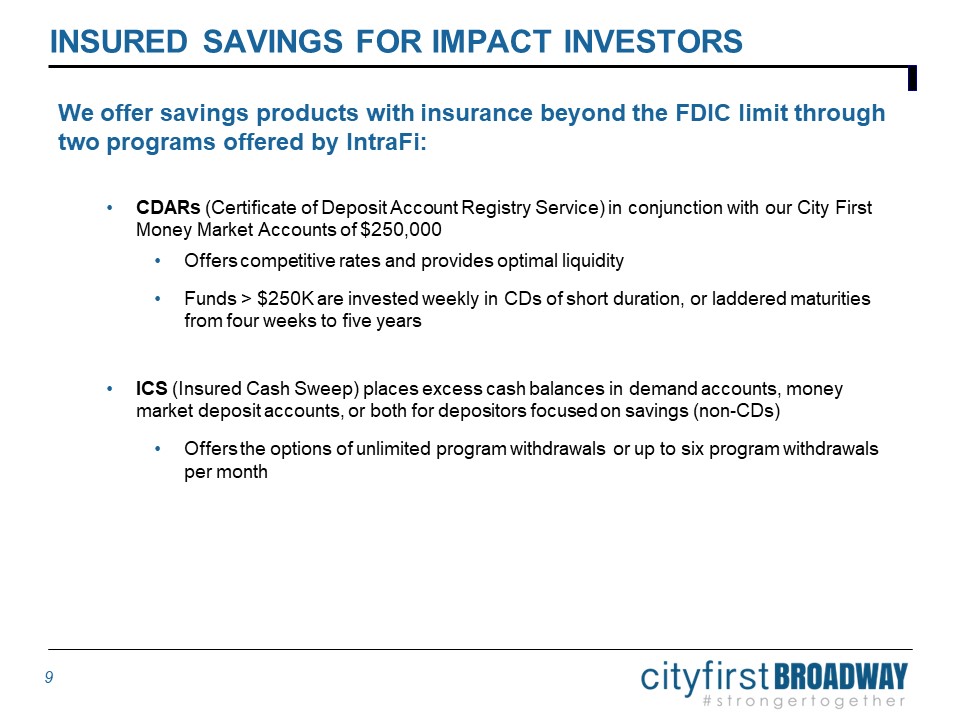 INSURED SAVINGS FOR IMPACT INVESTORS

We offer savings products with insurance beyond the FDIC limit through two programs offered by IntraFi:

• CDARs (Certificate of Deposit Account Registry Service) in conjunction with our City First Money Market Accounts of $250,000

• Offers competitive rates and provides optimal liquidity

• Funds > $250K are invested weekly in CDs of short duration, or laddered maturities from four weeks to five years

• ICS (Insured Cash Sweep) places excess cash balances in demand accounts, money market deposit accounts, or both for depositors focused on savings (non-CDs)

• Offers the options of unlimited program withdrawals or up to six program withdrawals per month

9

cityfirst BROADWAY
#strongertogether